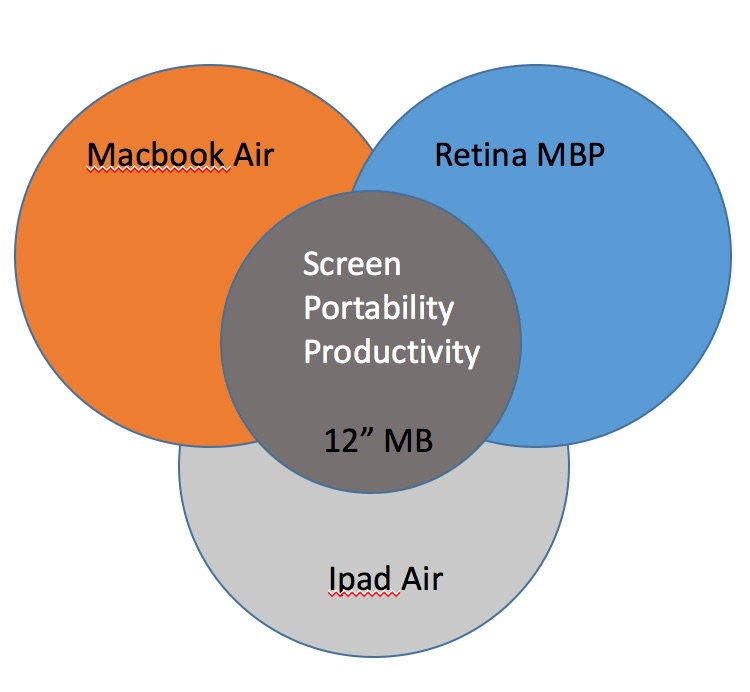 Macbook Air

Retina MBP

Screen
Portability
Productivity

12” MB

Ipad Air